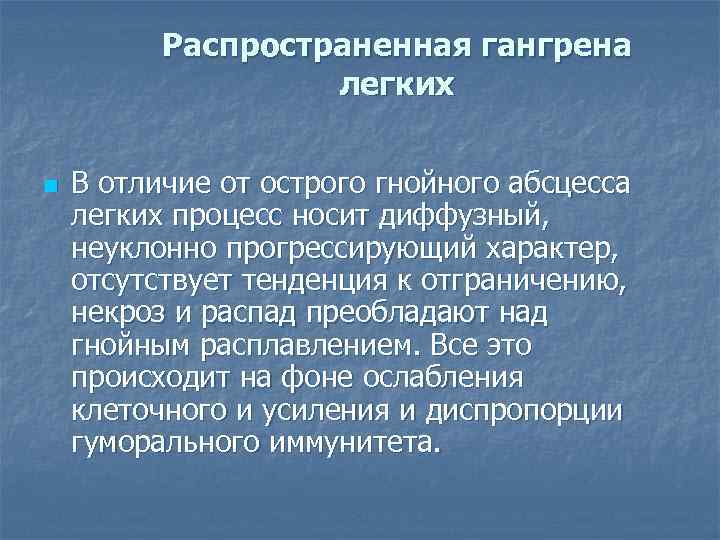 Распространенная гангрена легких

В отличие от острого гнойного абсцесса легких процесс носит диффузный, неуклонно прогрессирующий характер, отсутствует тенденция к отграничению, некроз и распад преобладают над гнойным расплавлением. Все это происходит на фоне ослабления клеточного и усиления и диспропорции гуморального иммунитета.